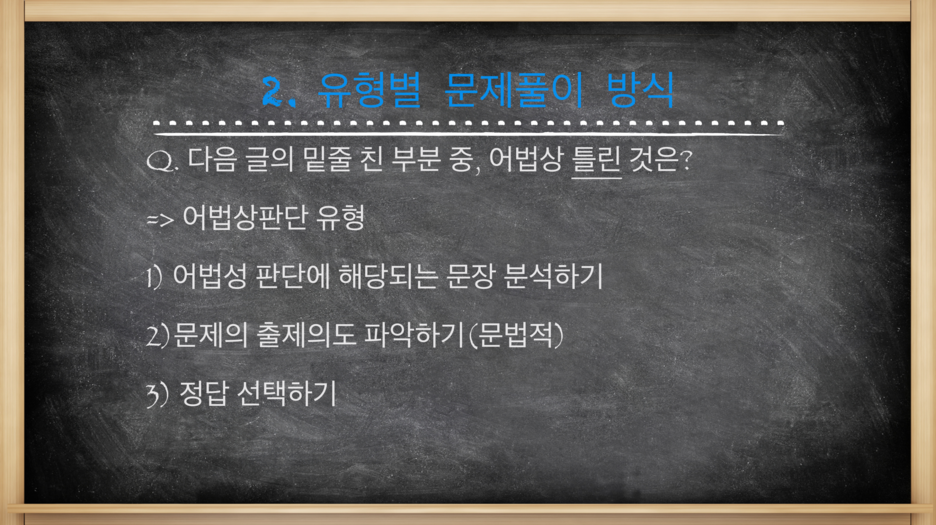 2. 유형별 문제풀이 방식

Q. 다음 글의 밑줄 친 부분 중, 어법상 틀린 것은?

=> 어법상판단 유형

1) 어법성 판단에 해당되는 문장 분석하기

2)문제의 출제의도 파악하기(문법적)

3) 정답 선택하기